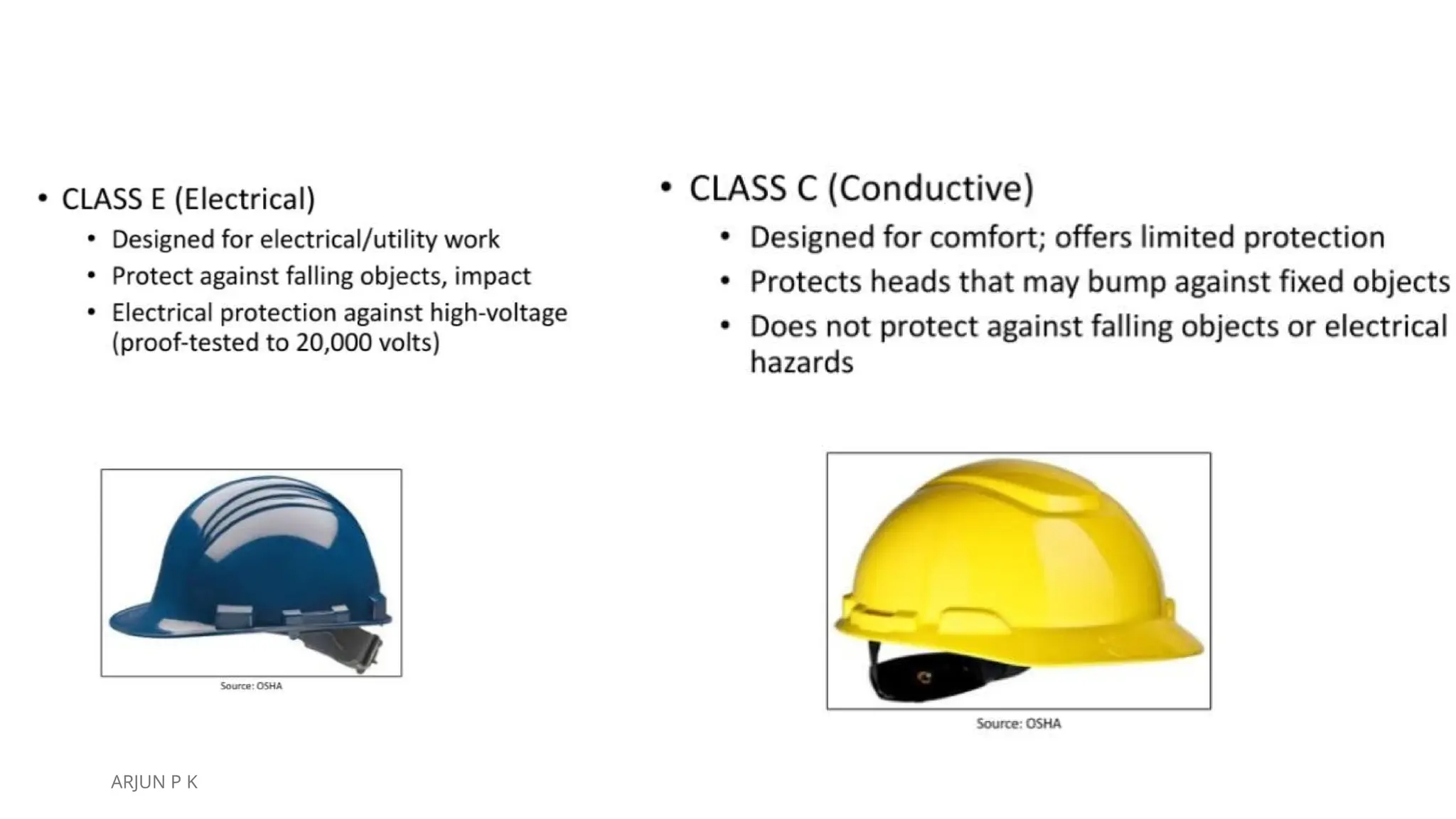 • CLASS E (Electrical)
  • Designed for electrical/utility work
  • Protect against falling objects, impact
  • Electrical protection against high-voltage (proof-tested to 20,000 volts)

Source: OSHA

• CLASS C (Conductive)
  • Designed for comfort; offers limited protection
  • Protects heads that may bump against fixed objects
  • Does not protect against falling objects or electrical hazards

Source: OSHA

ARJUN P K